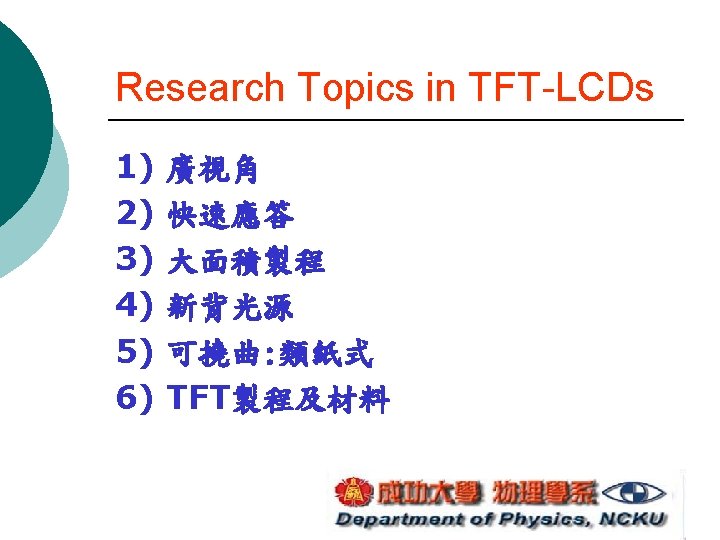 Research Topics in TFT-LCDs

1) 廣視角
2) 快速應答
3) 大面積製程
4) 新背光源
5) 可撓曲:類紙式
6) TFT製程及材料

成功大學 物理學系
Department of Physics, NCKU